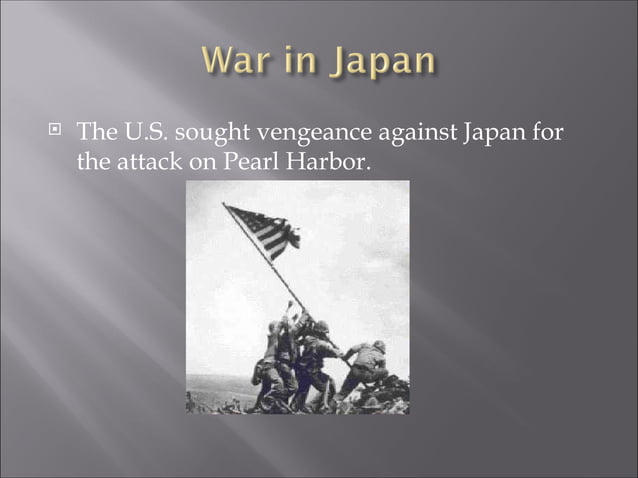 War in Japan

The U.S. sought vengeance against Japan for the attack on Pearl Harbor.